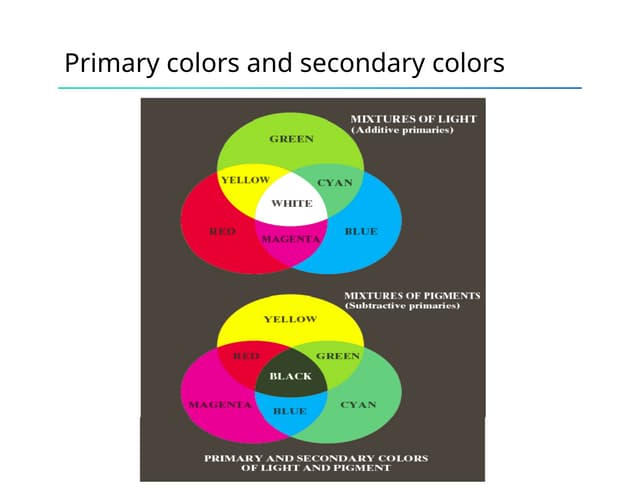 Primary colors and secondary colors

MIXTURES OF LIGHT
(Additive primaries)

GREEN

YELLOW

CYAN

WHITE

RED

MAGENTA

BLUE

MIXTURES OF PIGMENTS
(Subtractive primaries)

YELLOW

RED

GREEN

BLACK

MAGENTA

BLUE

CYAN

PRIMARY AND SECONDARY COLORS
OF LIGHT AND PIGMENT